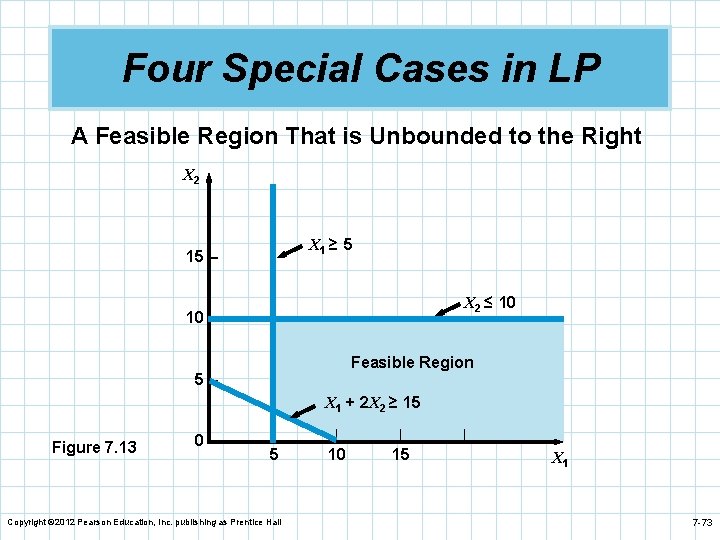 Four Special Cases in LP

A Feasible Region That is Unbounded to the Right

$X_2$

15

10

5

0

$X_1 \geq 5$

$X_2 \leq 10$

Feasible Region

$X_1 + 2X_2 \geq 15$

5

10

15

$X_1$

Figure 7.13

Copyright ©2012 Pearson Education, Inc. publishing as Prentice Hall

7-73